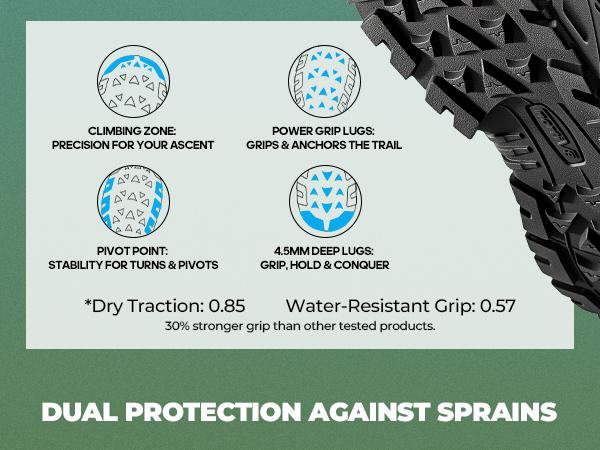 CLIMBING ZONE:
PRECISION FOR YOUR ASCENT

POWER GRIP LUGS:
GRIPS & ANCHORS THE TRAIL

PIVOT POINT:
STABILITY FOR TURNS & PIVOTS

4.5MM DEEP LUGS:
GRIP, HOLD & CONQUER

*Dry Traction: 0.85 Water-Resistant Grip: 0.57

30% stronger grip than other tested products.

DUAL PROTECTION AGAINST SPRAINS